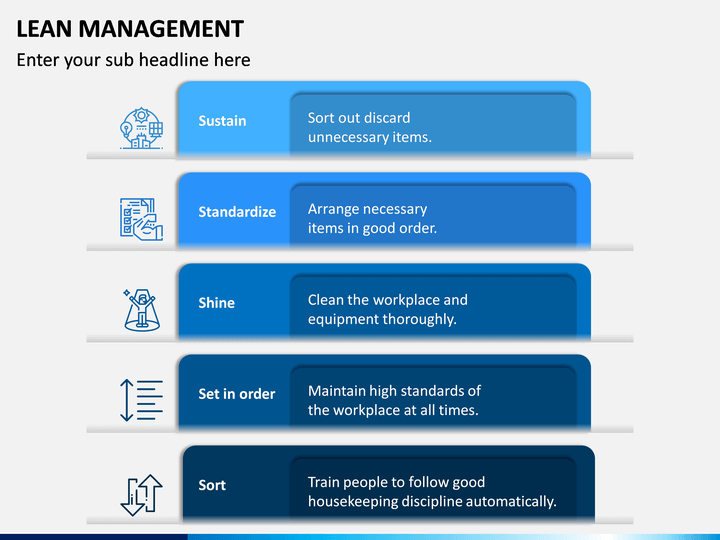 LEAN MANAGEMENT

Enter your sub headline here

Sustain

Sort out discard unnecessary items.

Standardize

Arrange necessary items in good order.

Shine

Clean the workplace and equipment thoroughly.

Set in order

Maintain high standards of the workplace at all times.

Sort

Train people to follow good housekeeping discipline automatically.